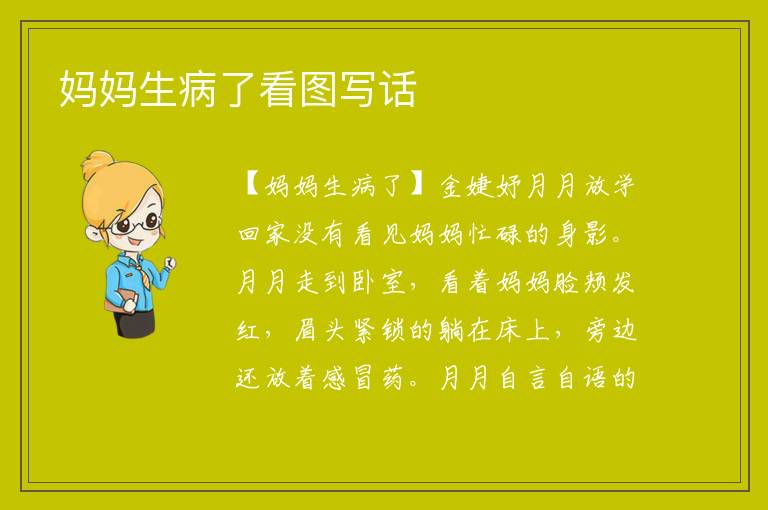 妈妈生病了看图写话

【妈妈生病了】金婕妤月月放学回家没有看见妈妈忙碌的身影。月月走到卧室，看着妈妈脸颊发红，眉头紧锁的躺在床上，旁边还放着感冒药。月月自言自语的